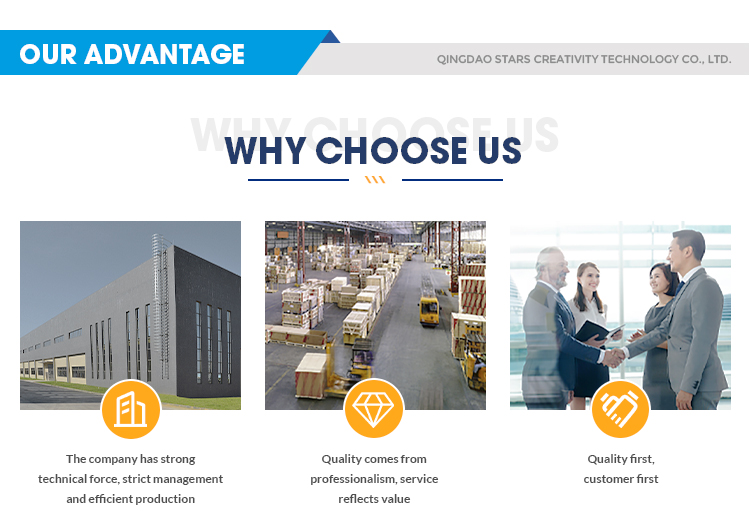 OUR ADVANTAGE

QINGDAO STARS CREATIVITY TECHNOLOGY CO., LTD.

WHY CHOOSE US

WHY CHOOSE US

The company has strong technical force, strict management and efficient production

Quality comes from professionalism, service reflects value

Quality first, customer first